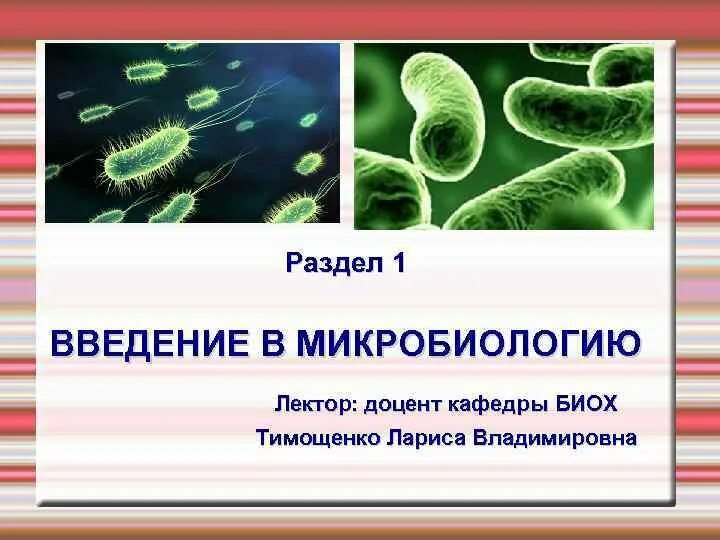 Раздел 1

ВВЕДЕНИЕ В МИКРОБИОЛОГИЮ

Лектор: доцент кафедры БИОХ
Тимощенко Лариса Владимировна